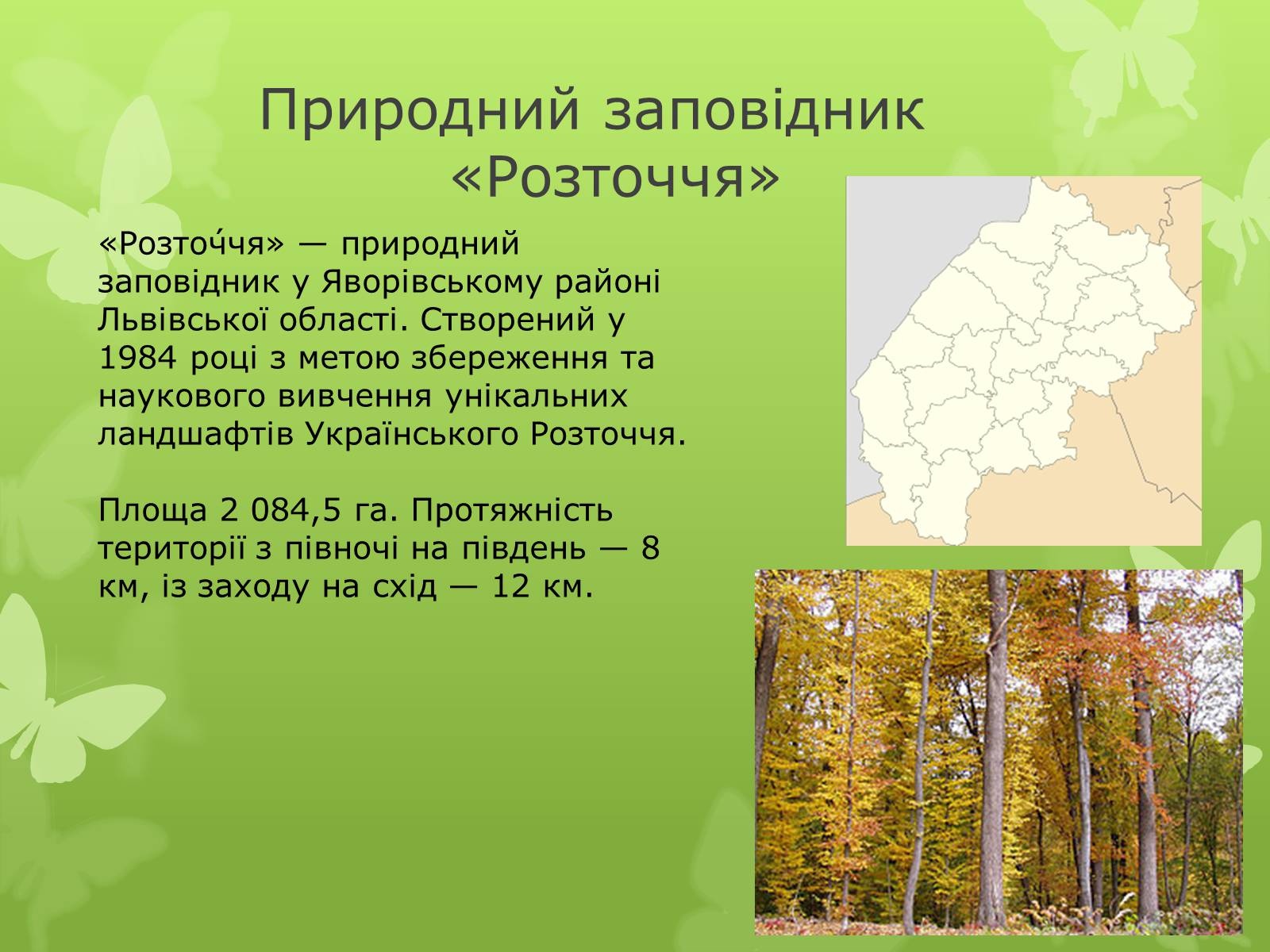 Природний заповідник «Розточчя»

«Розто́ччя» — природний заповідник у Яворівському районі Львівської області. Створений у 1984 році з метою збереження та наукового вивчення унікальних ландшафтів Українського Розточчя.

Площа 2 084,5 га. Протяжність території з півночі на південь — 8 км, із заходу на схід — 12 км.